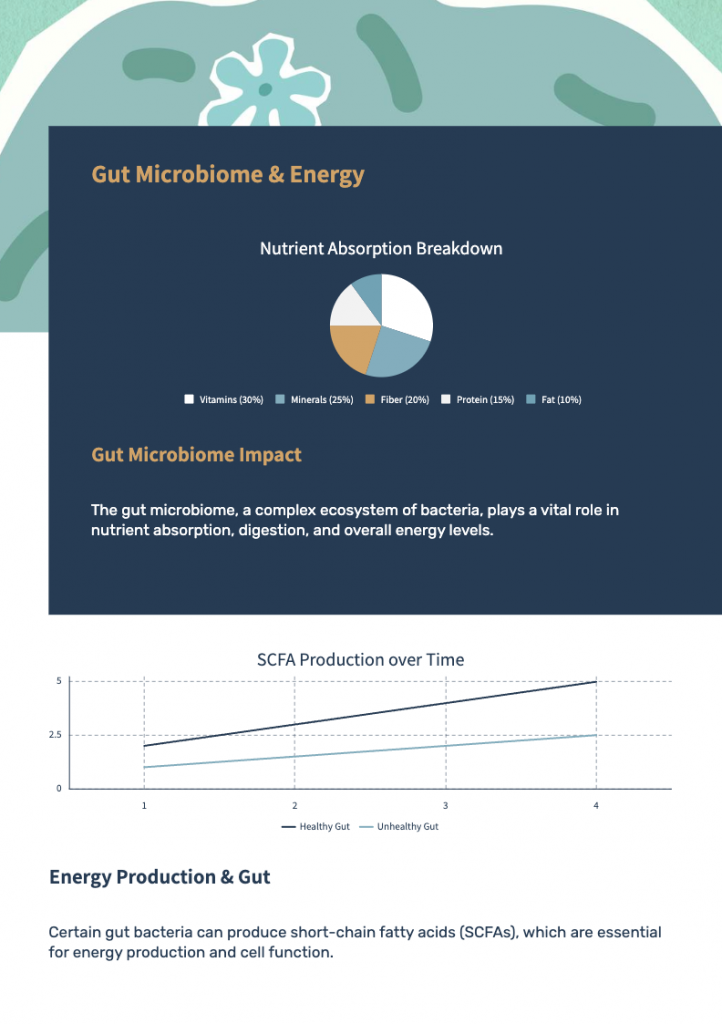 Gut Microbiome & Energy

Nutrient Absorption Breakdown

Vitamins (30%) Minerals (25%) Fiber (20%) Protein (15%) Fat (10%)

Gut Microbiome Impact

The gut microbiome, a complex ecosystem of bacteria, plays a vital role in nutrient absorption, digestion, and overall energy levels.

SCFA Production over Time

5
2.5
0
1 2 3 4

Healthy Gut Unhealthy Gut

Energy Production & Gut

Certain gut bacteria can produce short-chain fatty acids (SCFAs), which are essential for energy production and cell function.